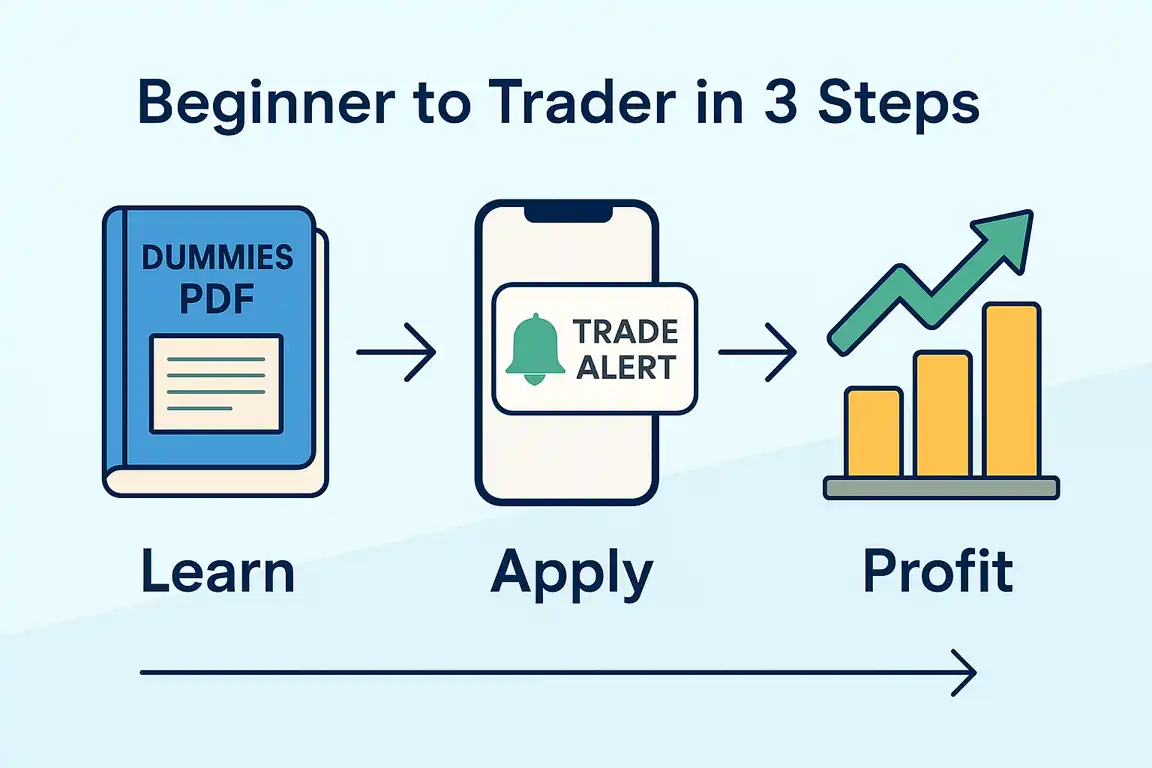 Beginner to Trader in 3 Steps

DUMMIES PDF

TRADE ALERT

Learn

Apply

Profit